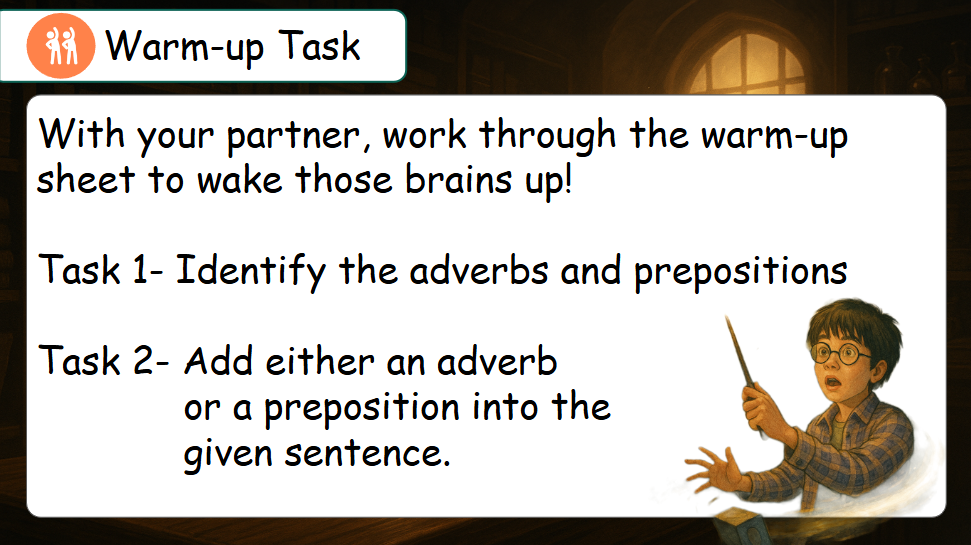 Warm-up Task

With your partner, work through the warm-up sheet to wake those brains up!

Task 1- Identify the adverbs and prepositions

Task 2- Add either an adverb or a preposition into the given sentence.